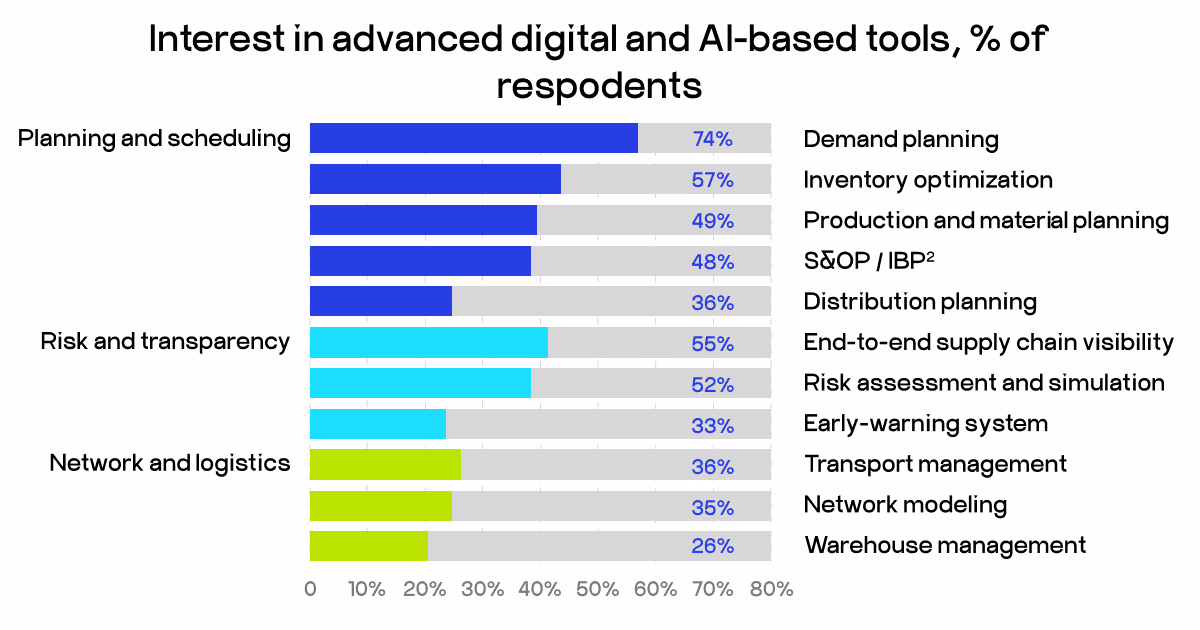 Interest in advanced digital and AI-based tools, % of respodents

Planning and scheduling
74% Demand planning
57% Inventory optimization
49% Production and material planning
48% S&OP / IBP$^2$
36% Distribution planning

Risk and transparency
55% End-to-end supply chain visibility
52% Risk assessment and simulation
33% Early-warning system

Network and logistics
36% Transport management
35% Network modeling
26% Warehouse management

0 10% 20% 30% 40% 50% 60% 70% 80%